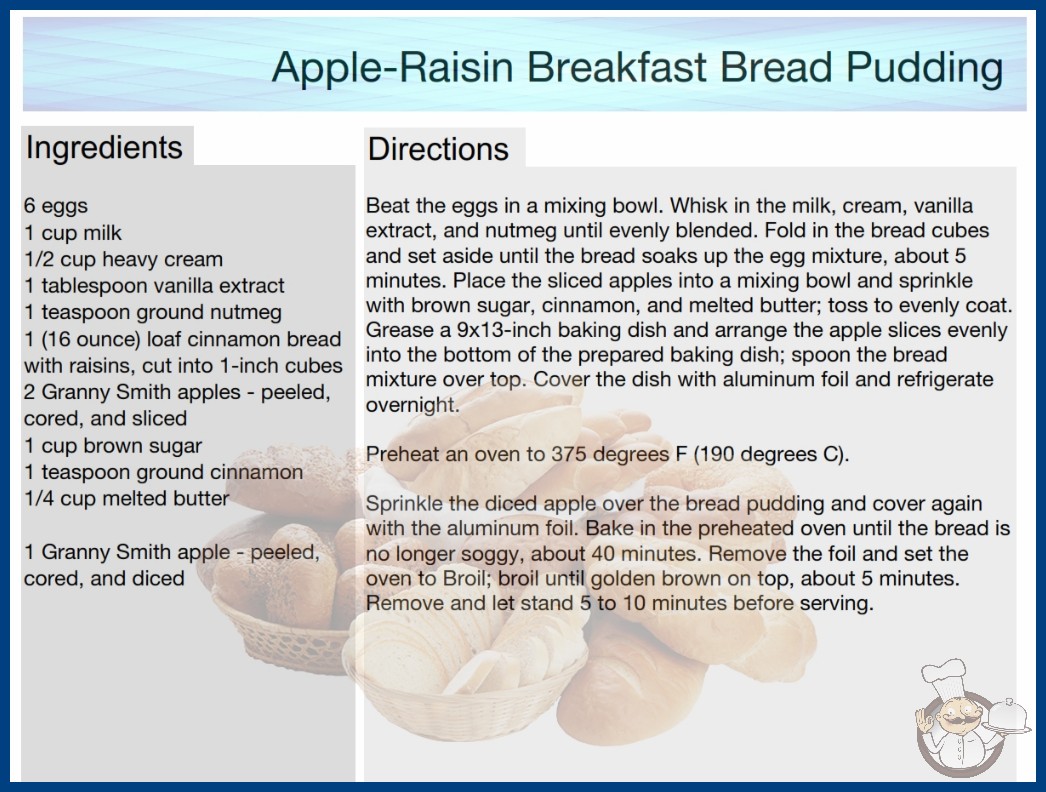 Apple-Raisin Breakfast Bread Pudding

Ingredients

6 eggs
1 cup milk
1/2 cup heavy cream
1 tablespoon vanilla extract
1 teaspoon ground nutmeg
1 (16 ounce) loaf cinnamon bread with raisins, cut into 1-inch cubes
2 Granny Smith apples - peeled, cored, and sliced
1 cup brown sugar
1 teaspoon ground cinnamon
1/4 cup melted butter

1 Granny Smith apple - peeled, cored, and diced

Directions

Beat the eggs in a mixing bowl. Whisk in the milk, cream, vanilla extract, and nutmeg until evenly blended. Fold in the bread cubes and set aside until the bread soaks up the egg mixture, about 5 minutes. Place the sliced apples into a mixing bowl and sprinkle with brown sugar, cinnamon, and melted butter; toss to evenly coat. Grease a 9x13-inch baking dish and arrange the apple slices evenly into the bottom of the prepared baking dish; spoon the bread mixture over top. Cover the dish with aluminum foil and refrigerate overnight.

Preheat an oven to 375 degrees F (190 degrees C).

Sprinkle the diced apple over the bread pudding and cover again with the aluminum foil. Bake in the preheated oven until the bread is no longer soggy, about 40 minutes. Remove the foil and set the oven to Broil; broil until golden brown on top, about 5 minutes. Remove and let stand 5 to 10 minutes before serving.